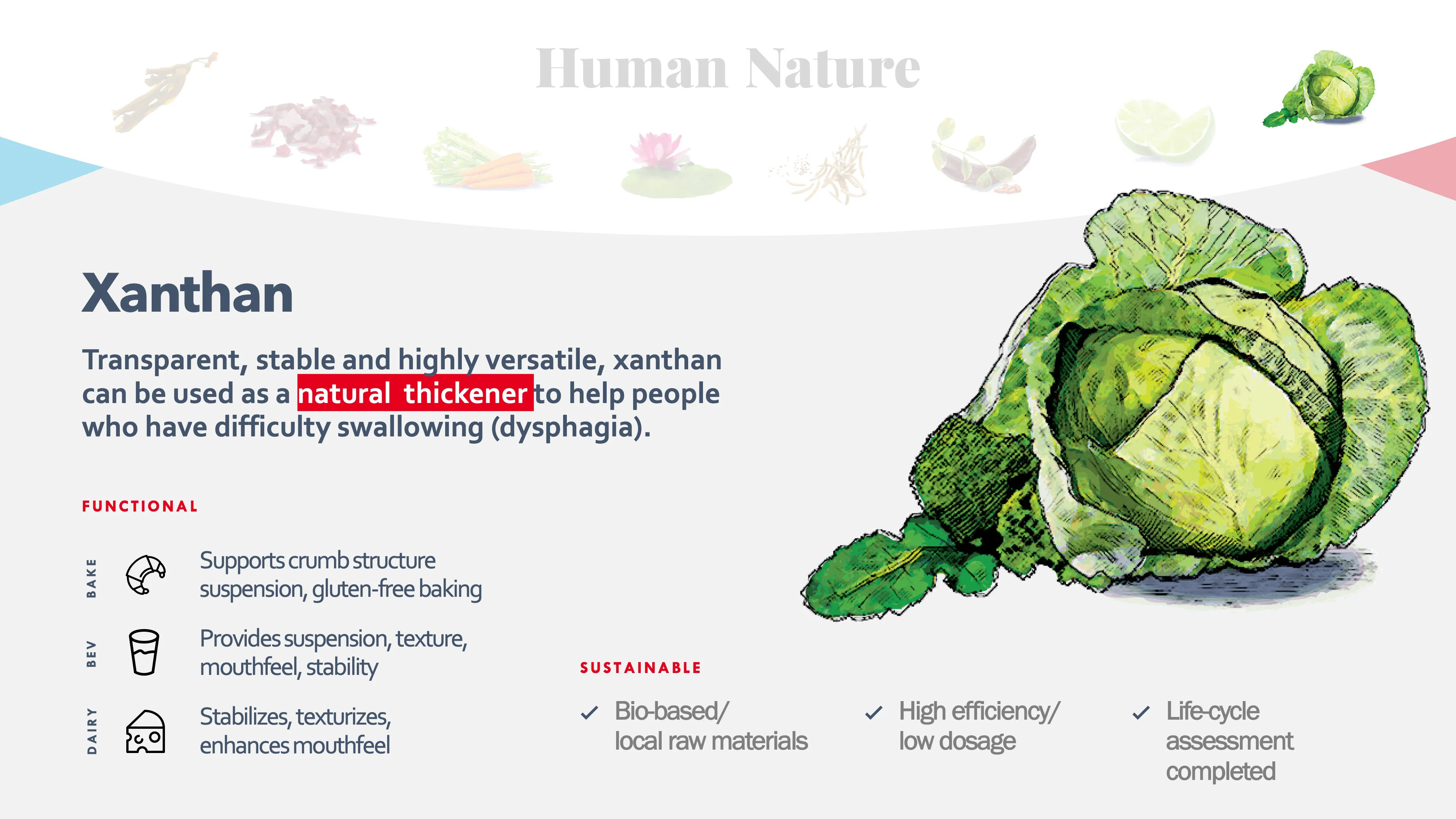 Human Nature

Xanthan

Transparent, stable and highly versatile, xanthan can be used as a natural thickener to help people who have difficulty swallowing (dysphagia).

FUNCTIONAL

BAKE
Supports crumb structure suspension, gluten-free baking

BEV
Provides suspension, texture, mouthfeel, stability

DAIRY
Stabilizes, texturizes, enhances mouthfeel

SUSTAINABLE

✓ Bio-based/ local raw materials

✓ High efficiency/ low dosage

✓ Life-cycle assessment completed